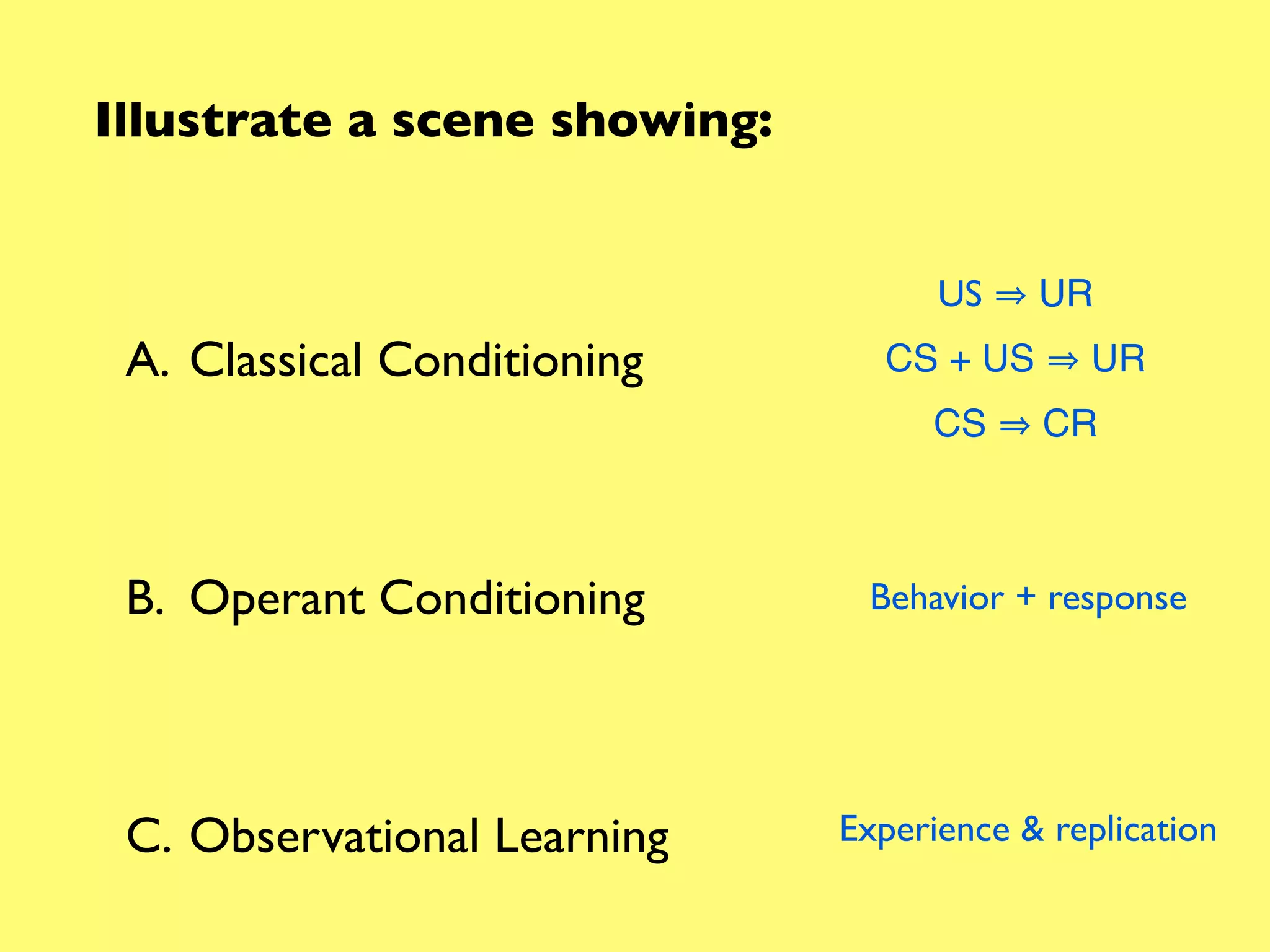 Illustrate a scene showing:

A. Classical Conditioning

US ⇒ UR
CS + US ⇒ UR
CS ⇒ CR

B. Operant Conditioning

Behavior + response

C. Observational Learning

Experience & replication